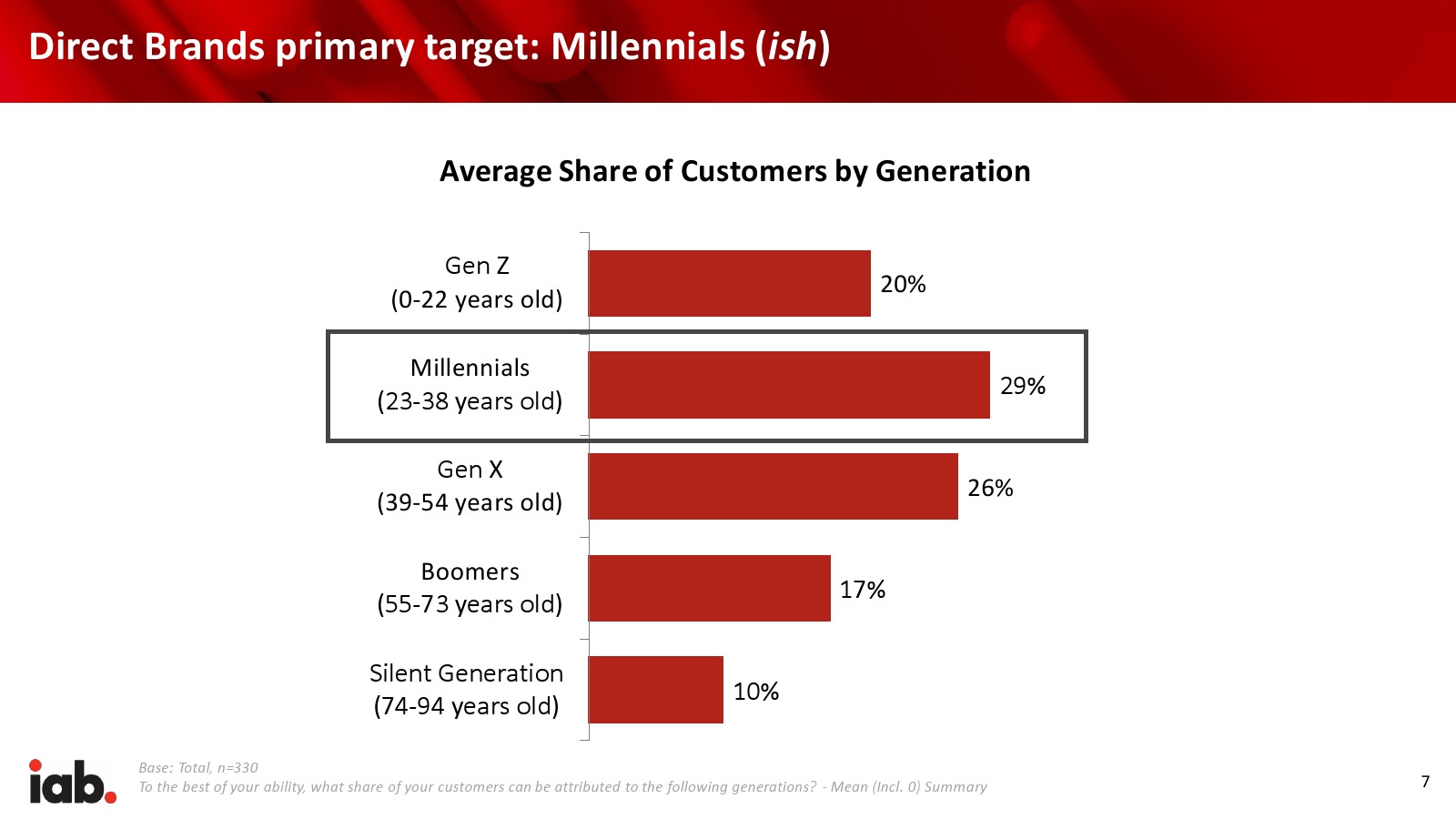 Direct Brands primary target: Millennials (ish)

Average Share of Customers by Generation

Gen Z
(0-22 years old)
20%

Millennials
(23-38 years old)
29%

Gen X
(39-54 years old)
26%

Boomers
(55-73 years old)
17%

Silent Generation
(74-94 years old)
10%

iab.

Base: Total, n=330
To the best of your ability, what share of your customers can be attributed to the following generations? - Mean (Incl. 0) Summary

7